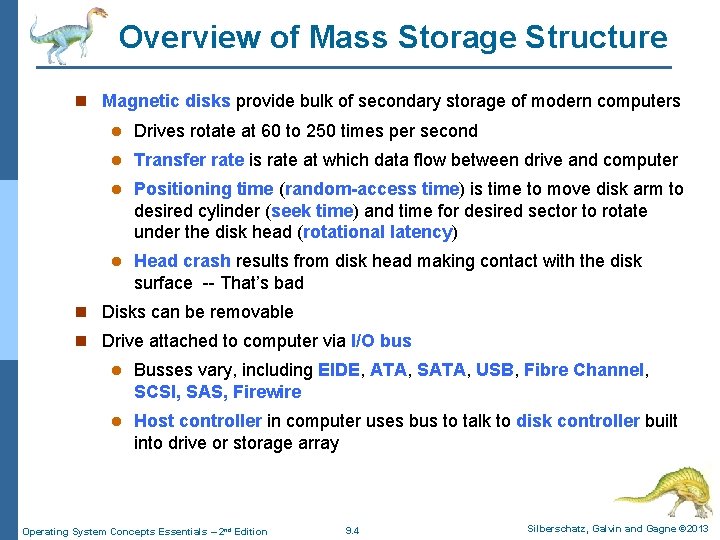 Overview of Mass Storage Structure

Magnetic disks provide bulk of secondary storage of modern computers

Drives rotate at 60 to 250 times per second

Transfer rate is rate at which data flow between drive and computer

Positioning time (random-access time) is time to move disk arm to desired cylinder (seek time) and time for desired sector to rotate under the disk head (rotational latency)

Head crash results from disk head making contact with the disk surface -- That's bad

Disks can be removable

Drive attached to computer via I/O bus

Busses vary, including EIDE, ATA, SATA, USB, Fibre Channel, SCSI, SAS, Firewire

Host controller in computer uses bus to talk to disk controller built into drive or storage array

Operating System Concepts Essentials – 2nd Edition 9.4 Silberschatz, Galvin and Gagne ©2013